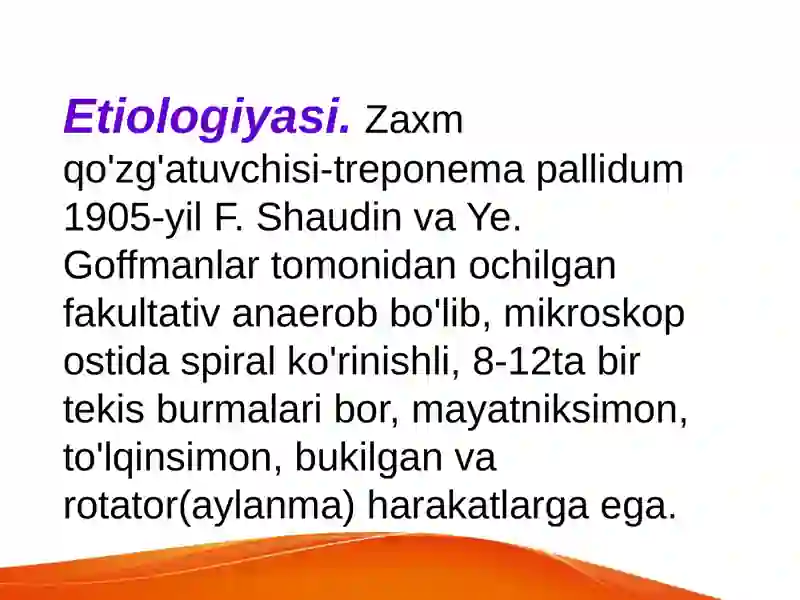 Etiologiyasi. Zaxm qo'zg'atuvchisi-treponema pallidum 1905-yil F. Shaudin va Ye. Goffmanlar tomonidan ochilgan fakultativ anaerob bo'lib, mikroskop ostida spiral ko'rinishli, 8-12ta bir tekis burmalari bor, mayatniksimon, to'lqinsimon, bukilgan va rotator(aylanma) harakatlarga ega.